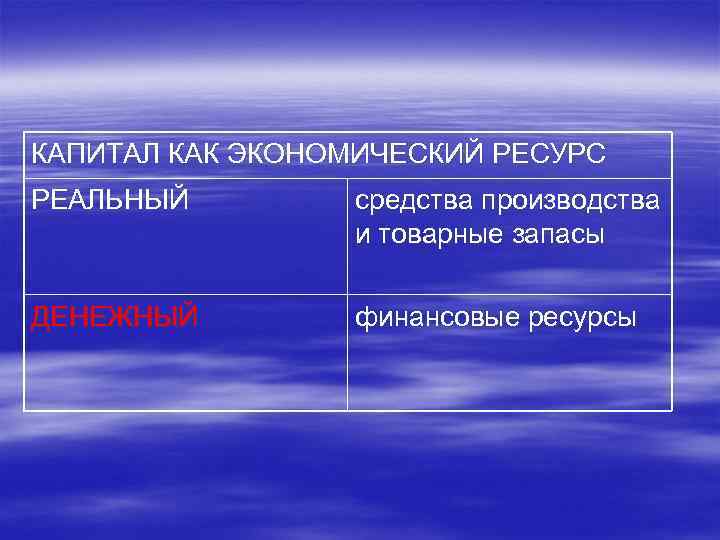 | КАПИТАЛ КАК ЭКОНОМИЧЕСКИЙ РЕСУРС | |
|---|---|
| РЕАЛЬНЫЙ | средства производства и товарные запасы |
| ДЕНЕЖНЫЙ | финансовые ресурсы |